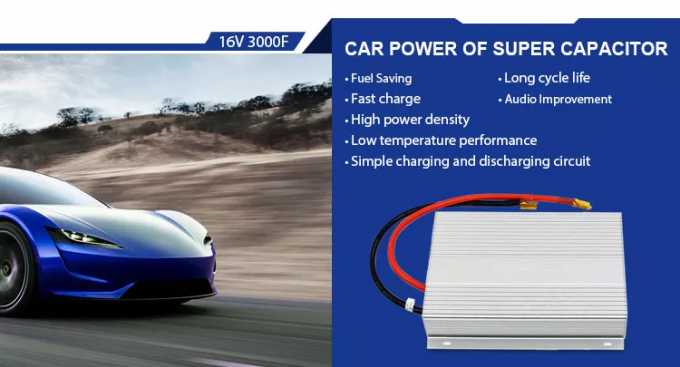 16V 3000F

CAR POWER OF SUPER CAPACITOR

• Fuel Saving
• Fast charge
• High power density
• Low temperature performance
• Simple charging and discharging circuit

• Long cycle life
• Audio Improvement